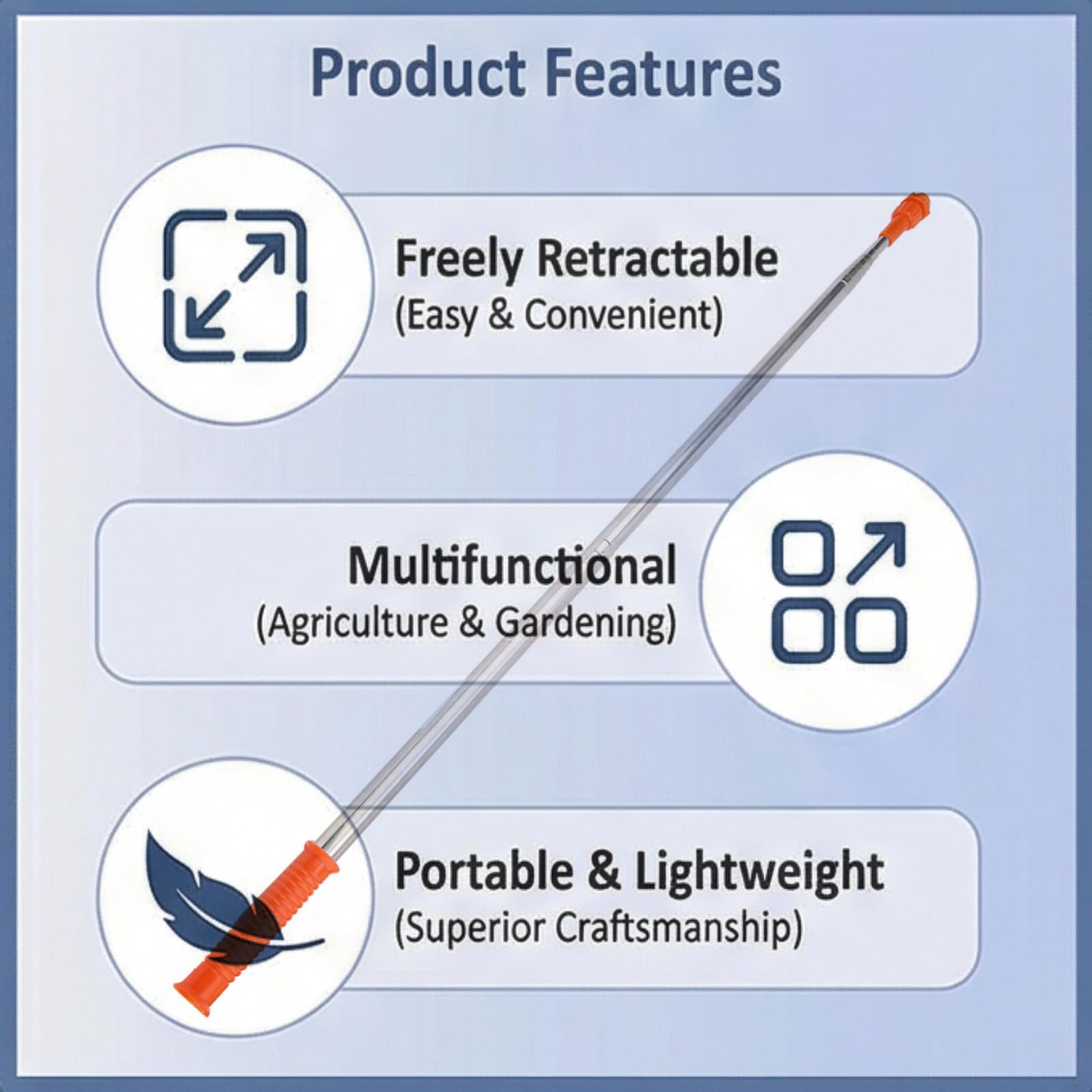 Product Features

Freely Retractable
(Easy & Convenient)

Multifunctional
(Agriculture & Gardening)

Portable & Lightweight
(Superior Craftsmanship)